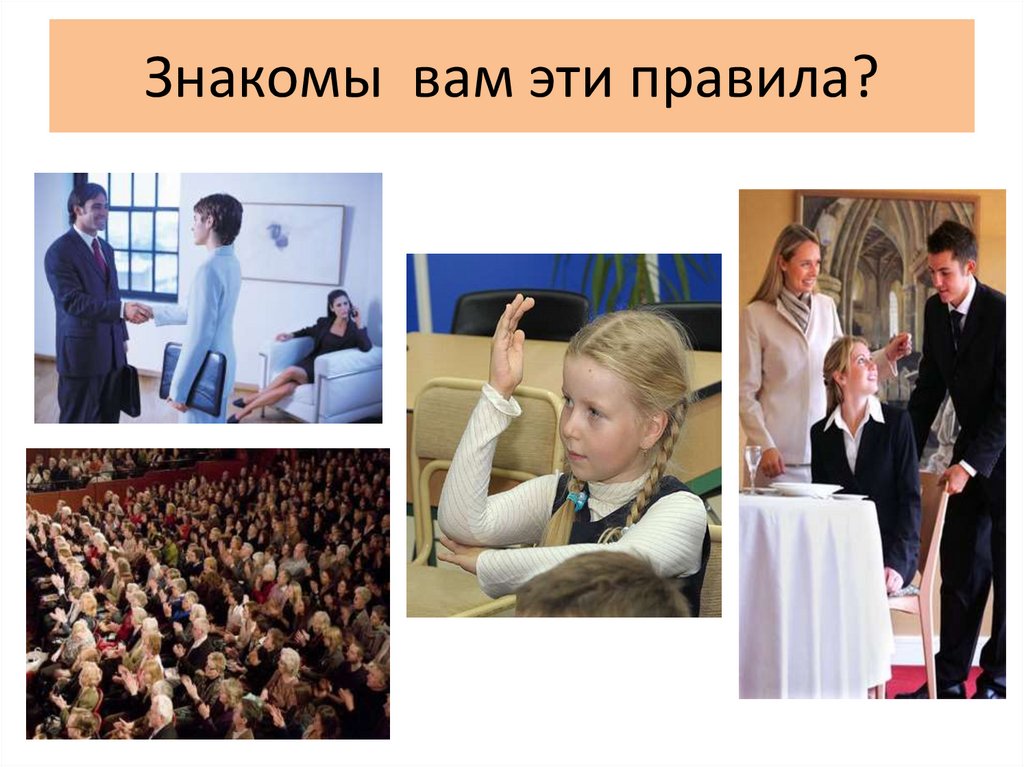 Знакомы  вам эти правила?